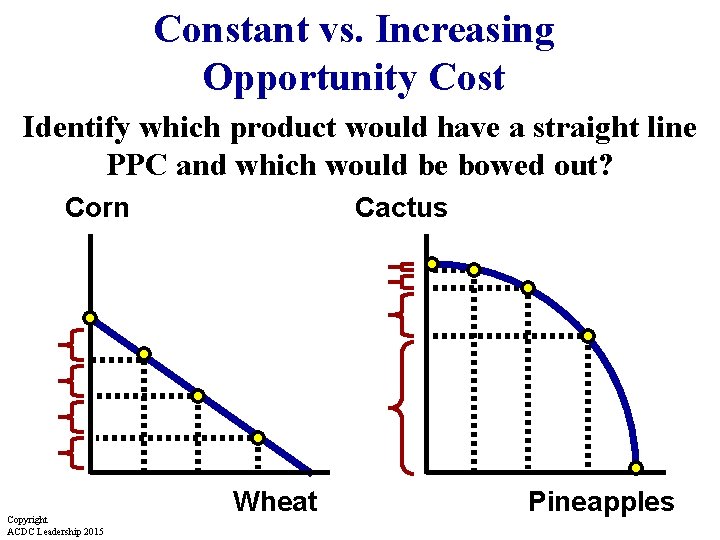 Constant vs. Increasing Opportunity Cost

Identify which product would have a straight line PPC and which would be bowed out?

Corn

Wheat

Cactus

Pineapples

Copyright
ACDC Leadership 2015